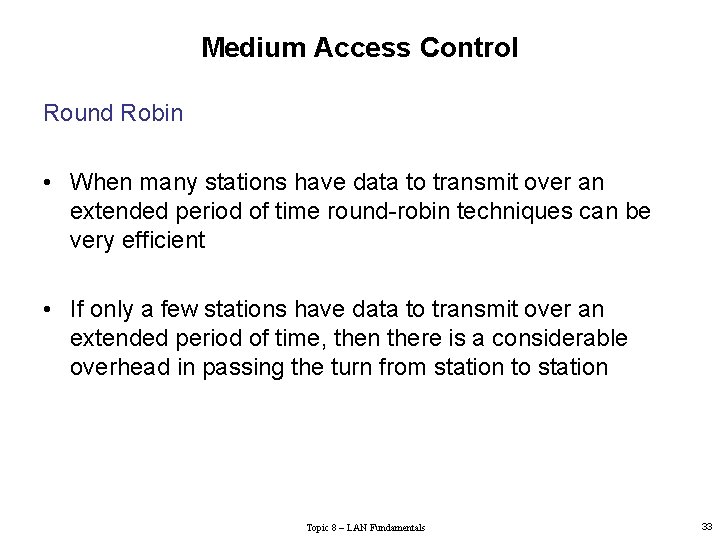 Medium Access Control

Round Robin

• When many stations have data to transmit over an extended period of time round-robin techniques can be very efficient

• If only a few stations have data to transmit over an extended period of time, then there is a considerable overhead in passing the turn from station to station

Topic 8 – LAN Fundamentals

33